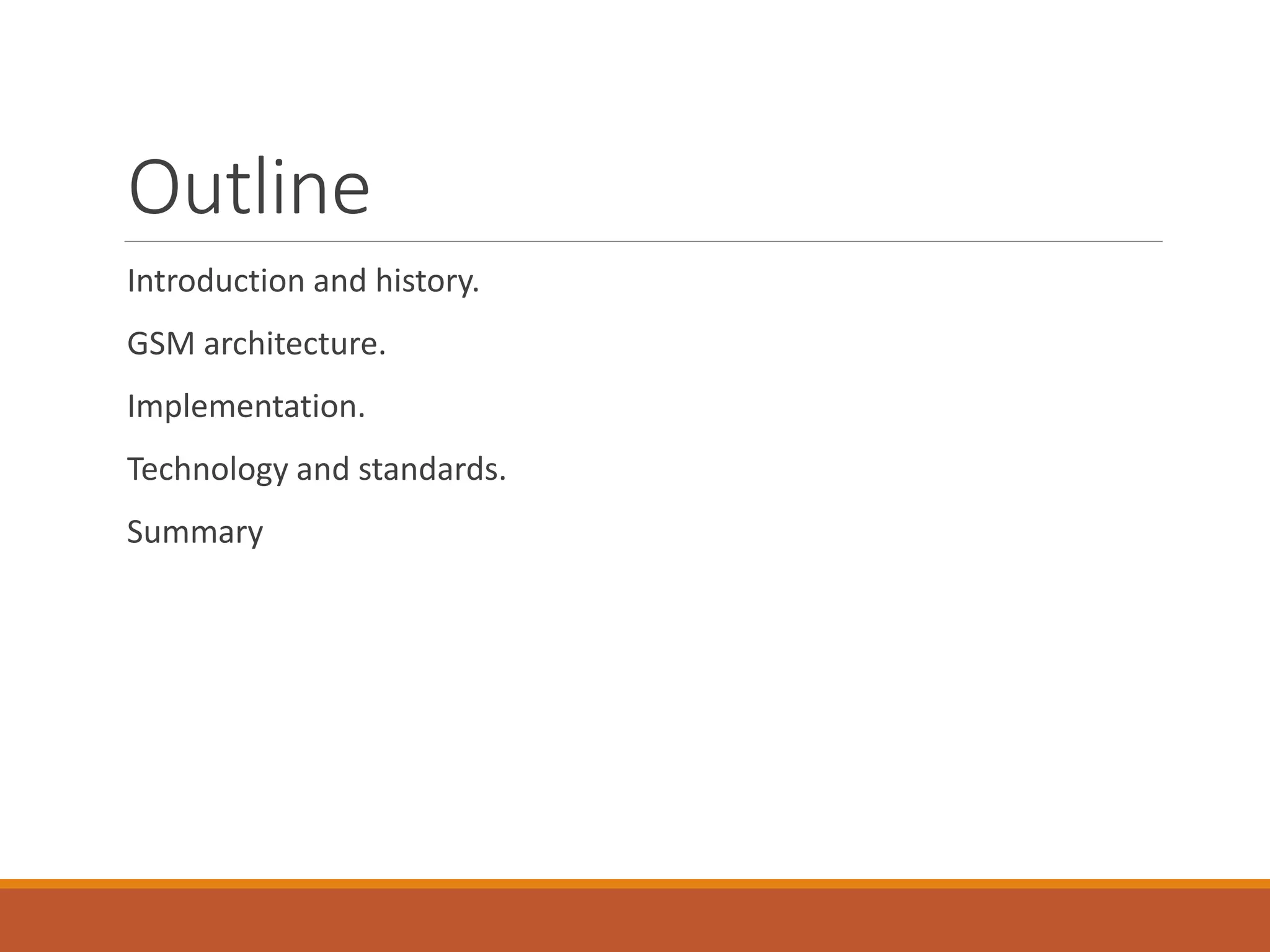 Outline

Introduction and history.

GSM architecture.

Implementation.

Technology and standards.

Summary